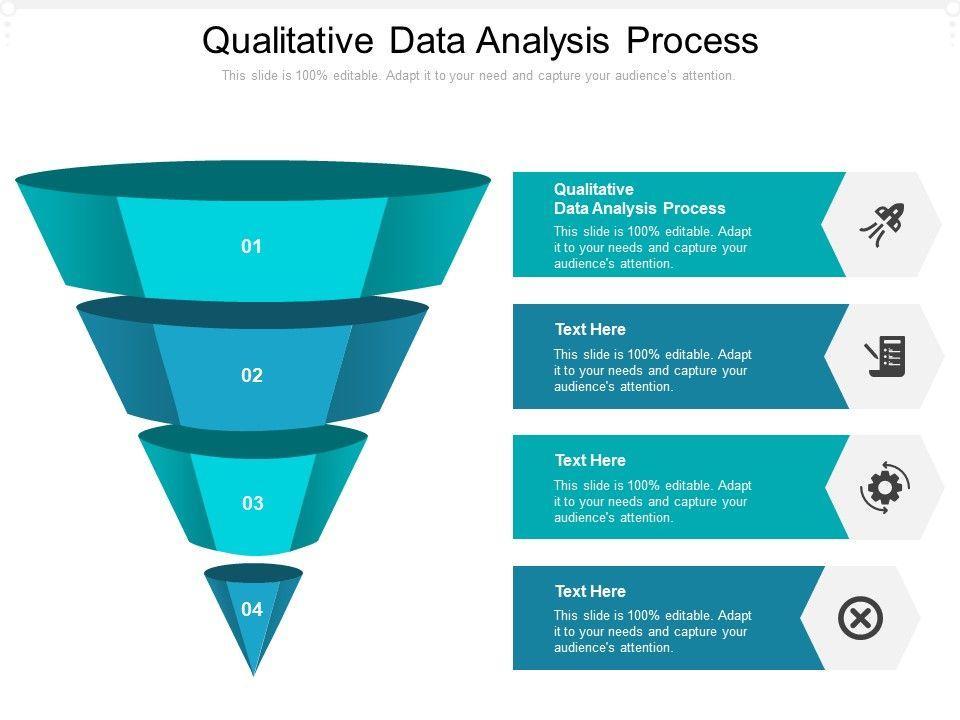 Qualitative Data Analysis Process

This slide is 100% editable. Adapt it to your need and capture your audience's attention.

01

02

03

04

Qualitative Data Analysis Process

This slide is 100% editable. Adapt it to your needs and capture your audience's attention.

Text Here

This slide is 100% editable. Adapt it to your needs and capture your audience's attention.

Text Here

This slide is 100% editable. Adapt it to your needs and capture your audience's attention.

Text Here

This slide is 100% editable. Adapt it to your needs and capture your audience's attention.